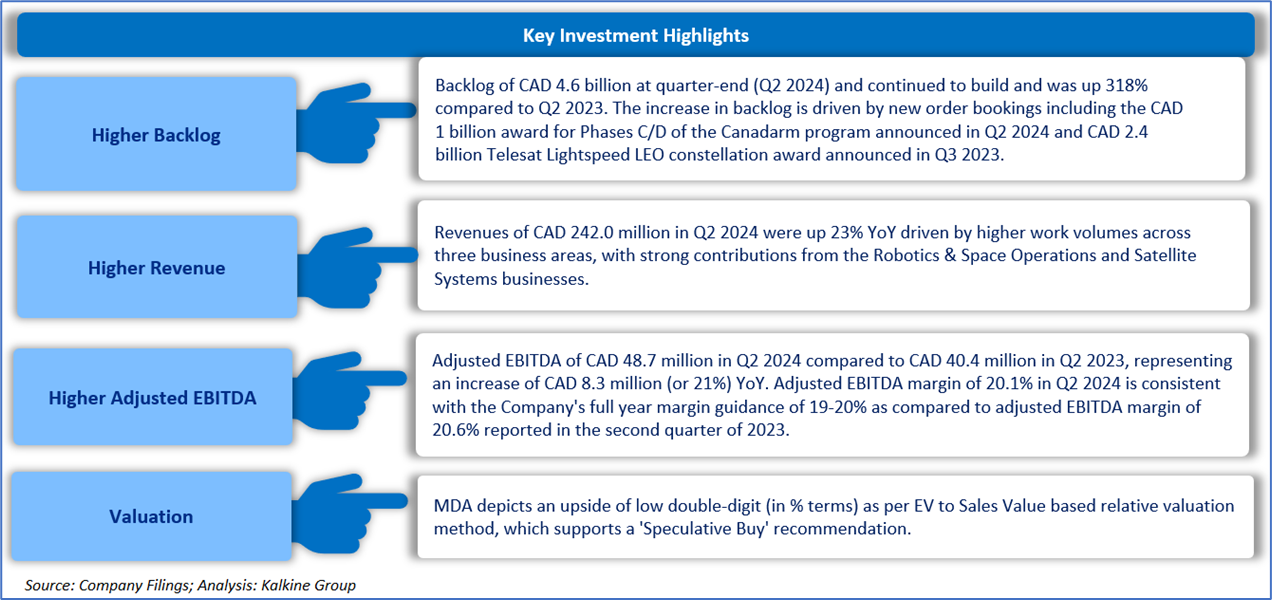 Key Investment Highlights

Higher Backlog

Backlog of CAD 4.6 billion at quarter-end (Q2 2024) and continued to build and was up 318% compared to Q2 2023. The increase in backlog is driven by new order bookings including the CAD 1 billion award for Phases C/D of the Canadarm program announced in Q2 2024 and CAD 2.4 billion Telesat Lightspeed LEO constellation award announced in Q3 2023.

Higher Revenue

Revenues of CAD 242.0 million in Q2 2024 were up 23% YoY driven by higher work volumes across three business areas, with strong contributions from the Robotics & Space Operations and Satellite Systems businesses.

Higher Adjusted EBITDA

Adjusted EBITDA of CAD 48.7 million in Q2 2024 compared to CAD 40.4 million in Q2 2023, representing an increase of CAD 8.3 million (or 21%) YoY. Adjusted EBITDA margin of 20.1% in Q2 2024 is consistent with the Company's full year margin guidance of 19-20% as compared to adjusted EBITDA margin of 20.6% reported in the second quarter of 2023.

Valuation

MDA depicts an upside of low double-digit (in % terms) as per EV to Sales Value based relative valuation method, which supports a 'Speculative Buy' recommendation.

Source: Company Filings; Analysis: Kalkine Group